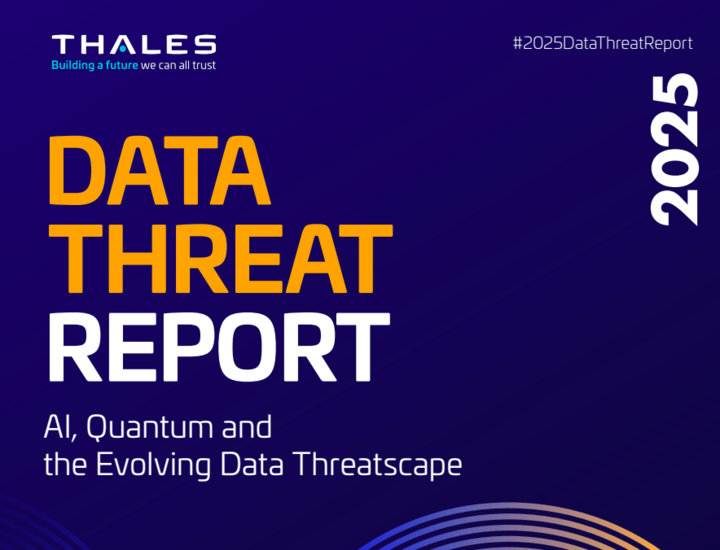 THALES
Building a future we can all trust

#2025DataThreatReport

2025

DATA
THREAT
REPORT

AI, Quantum and the Evolving Data Threatscape